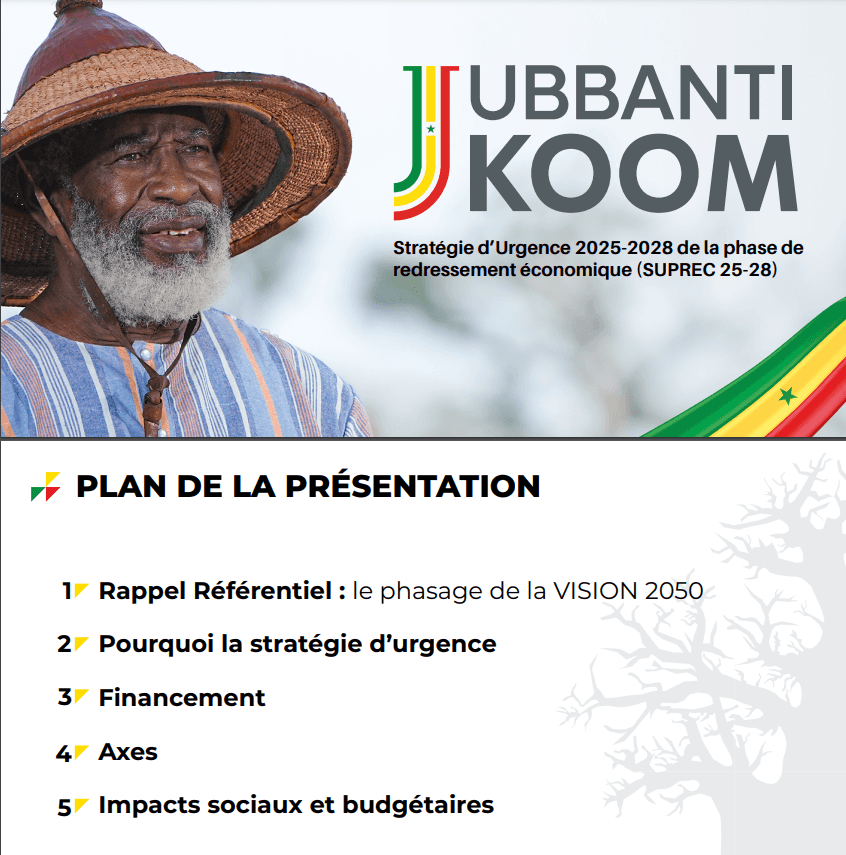 JUBBANTI KOOM

Stratégie d'Urgence 2025-2028 de la phase de redressement économique (SUPREC 25-28)

PLAN DE LA PRÉSENTATION

1 Rappel Référentiel : le phasage de la VISION 2050

2 Pourquoi la stratégie d'urgence

3 Financement

4 Axes

5 Impacts sociaux et budgétaires